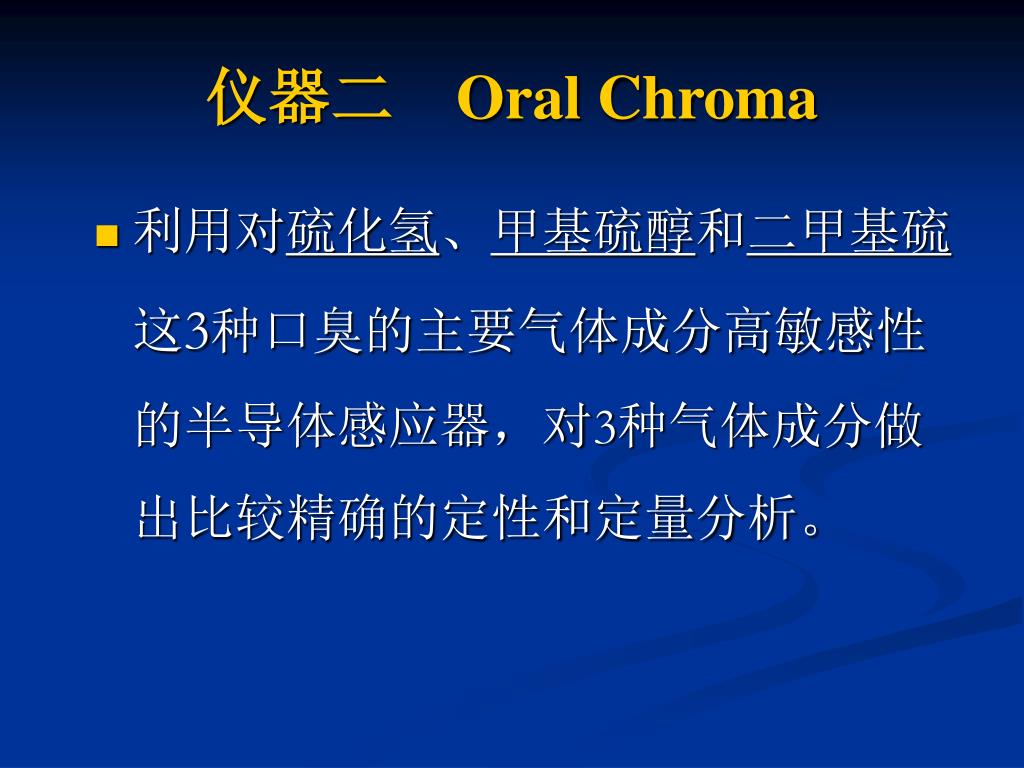 仪器二　Oral Chroma

■ 利用对硫化氢、甲基硫醇和二甲基硫这3种口臭的主要气体成分高敏感性的半导体感应器，对3种气体成分做出比较精确的定性和定量分析。